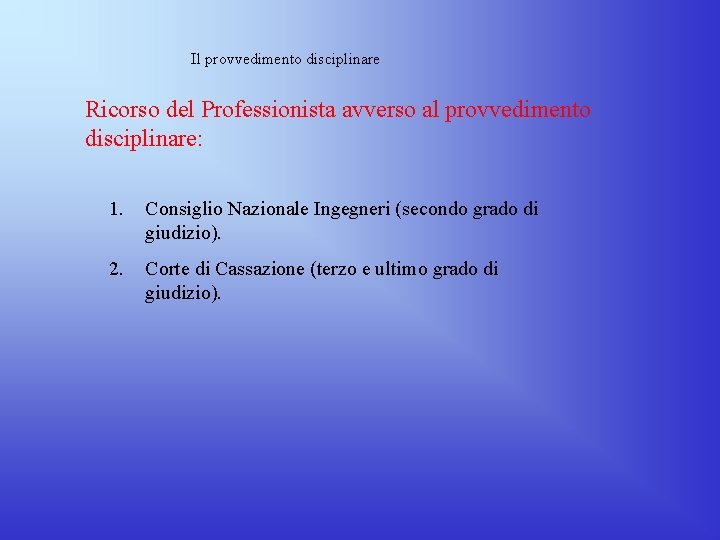 Il provvedimento disciplinare

Ricorso del Professionista avverso al provvedimento disciplinare:

1. Consiglio Nazionale Ingegneri (secondo grado di giudizio).

2. Corte di Cassazione (terzo e ultimo grado di giudizio).